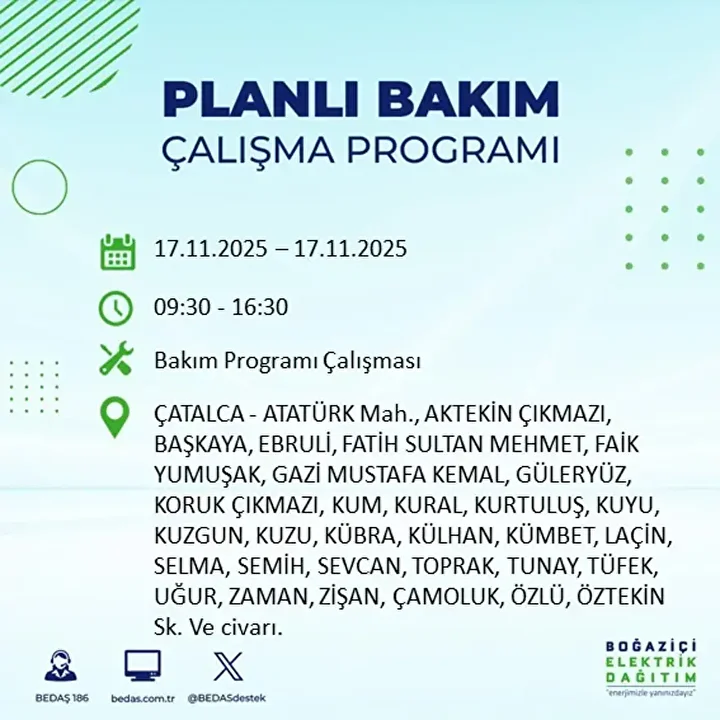 PLANLI BAKIM
ÇALIŞMA PROGRAMI

17.11.2025 – 17.11.2025

09:30 - 16:30

Bakım Programı Çalışması

ÇATALCA - ATATÜRK Mah., AKTEKİN ÇIKMAZI, BAŞKAYA, EBRULİ, FATİH SULTAN MEHMET, FAİK YUMUŞAK, GAZİ MUSTAFA KEMAL, GÜLERYÜZ, KORUK ÇIKMAZI, KUM, KURAL, KURTULUŞ, KUYU, KUZGUN, KUZU, KÜBRA, KÜLHAN, KÜMBET, LAÇİN, SELMA, SEMİH, SEVCAN, TOPRAK, TUNAY, TÜFEK, UĞUR, ZAMAN, ZİŞAN, ÇAMOLUK, ÖZLÜ, ÖZTEKİN Sk. Ve civarı.

BEDAŞ 186
bedas.com.tr
@BEDASdestek

BOĞAZİÇİ
ELEKTRİK
DAĞITIM
"enerjimizle yanınızdayız"